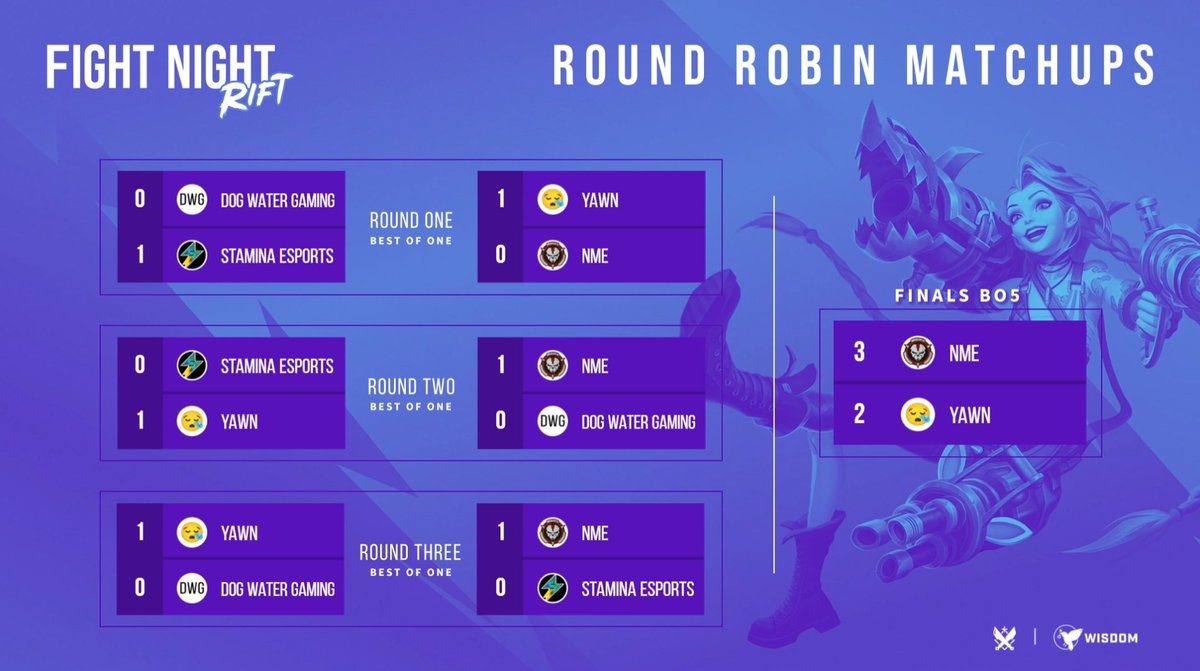 FIGHT NIGHT RIFT

ROUND ROBIN MATCHUPS

0 DWG DOG WATER GAMING
1 STAMINA ESPORTS

ROUND ONE
BEST OF ONE

1 YAWN
0 NME

0 STAMINA ESPORTS
1 YAWN

ROUND TWO
BEST OF ONE

1 NME
0 DWG DOG WATER GAMING

1 YAWN
0 DWG DOG WATER GAMING

ROUND THREE
BEST OF ONE

1 NME
0 STAMINA ESPORTS

FINALS BO5

3 NME
2 YAWN

WISDOM